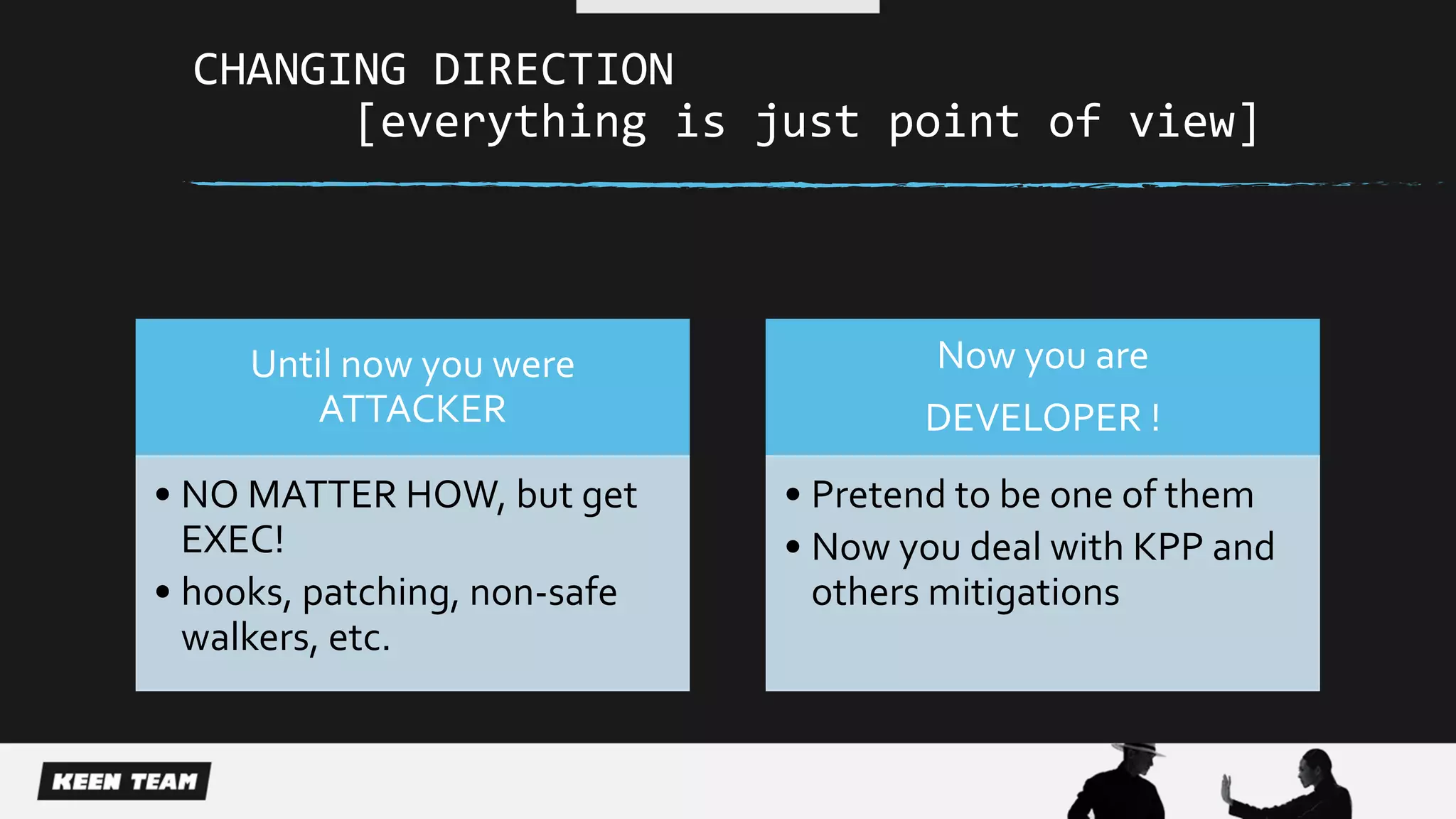 CHANGING DIRECTION
[everything is just point of view]

Until now you were ATTACKER

• NO MATTER HOW, but get EXEC!
• hooks, patching, non-safe walkers, etc.

Now you are
DEVELOPER !

• Pretend to be one of them
• Now you deal with KPP and others mitigations

KEEN TEAM